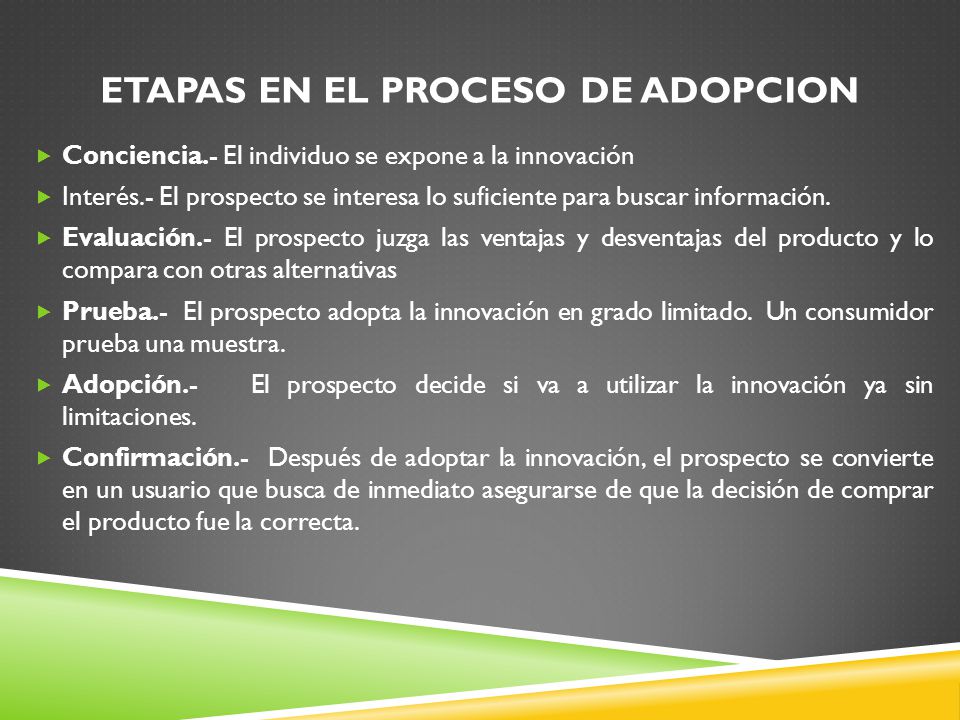 ETAPAS EN EL PROCESO DE ADOPCION

Conciencia.- El individuo se expone a la innovación

Interés.- El prospecto se interesa lo suficiente para buscar información.

Evaluación.- El prospecto juzga las ventajas y desventajas del producto y lo compara con otras alternativas

Prueba.- El prospecto adopta la innovación en grado limitado. Un consumidor prueba una muestra.

Adopción.- El prospecto decide si va a utilizar la innovación ya sin limitaciones.

Confirmación.- Después de adoptar la innovación, el prospecto se convierte en un usuario que busca de inmediato asegurarse de que la decisión de comprar el producto fue la correcta.